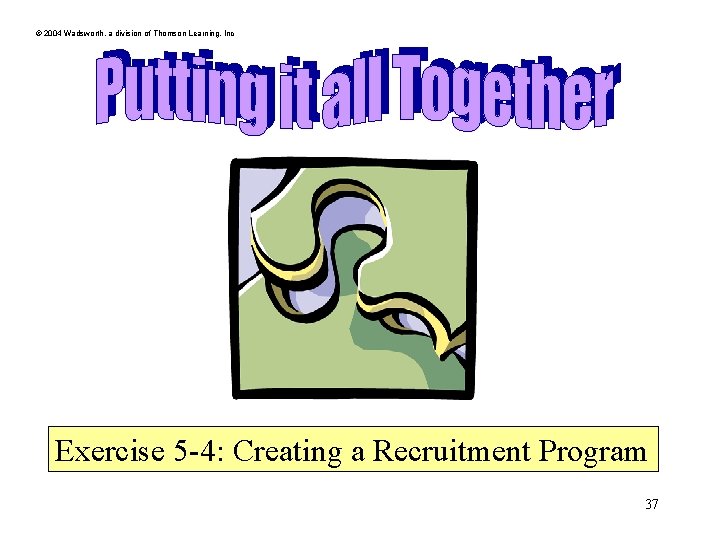 © 2004 Wadsworth, a division of Thomson Learning, Inc

Putting it all Together

Exercise 5-4: Creating a Recruitment Program

37